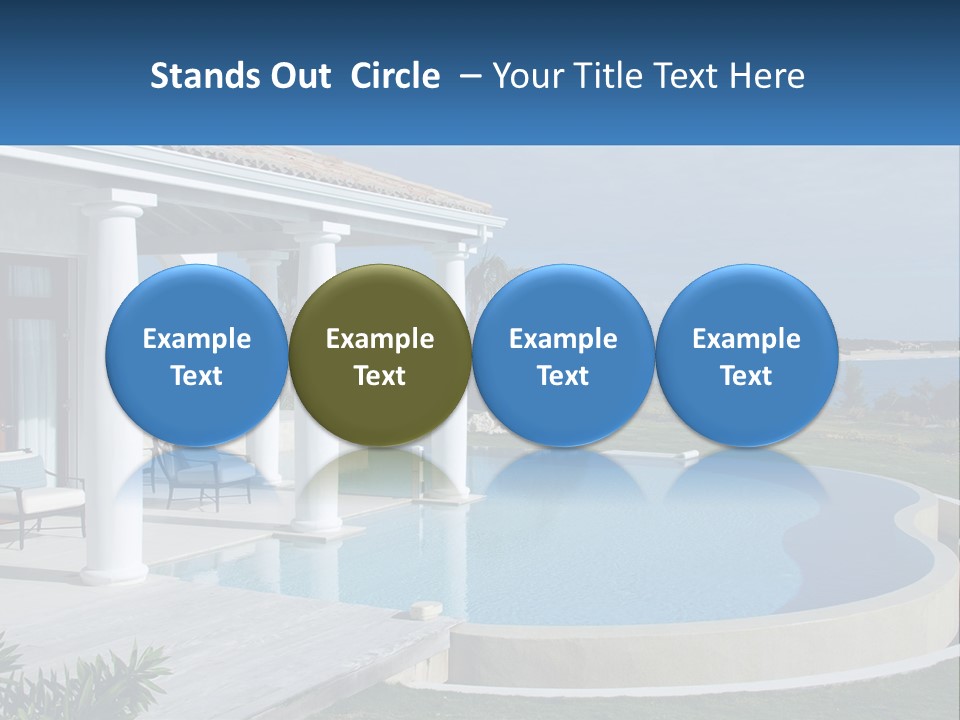 Stands Out Circle – Your Title Text Here

Example Text

Example Text

Example Text

Example Text